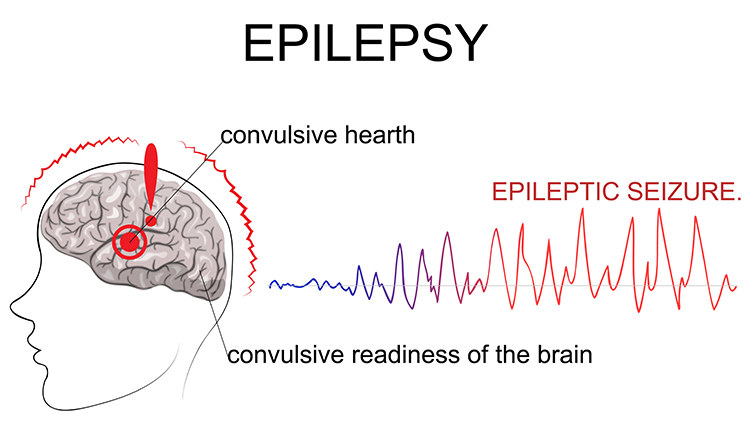 EPILEPSY

convulsive hearth

EPILEPTIC SEIZURE.

convulsive readiness of the brain